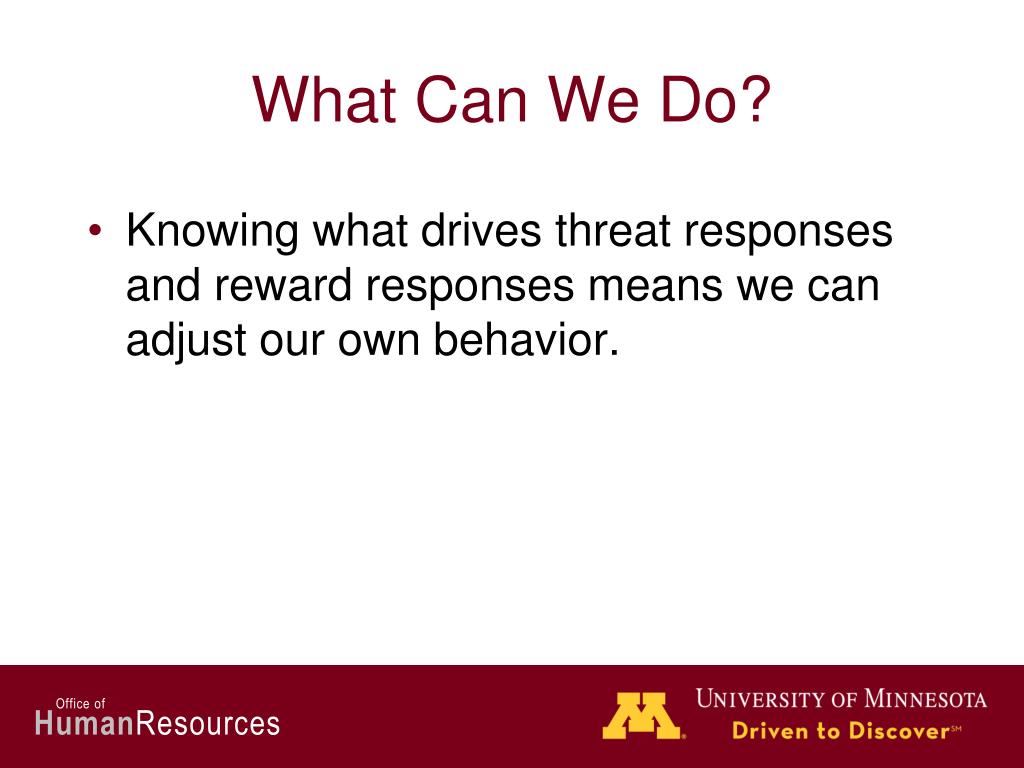 What Can We Do?

• Knowing what drives threat responses and reward responses means we can adjust our own behavior.

Office of
HumanResources

M
UNIVERSITY OF MINNESOTA
Driven to Discover℠